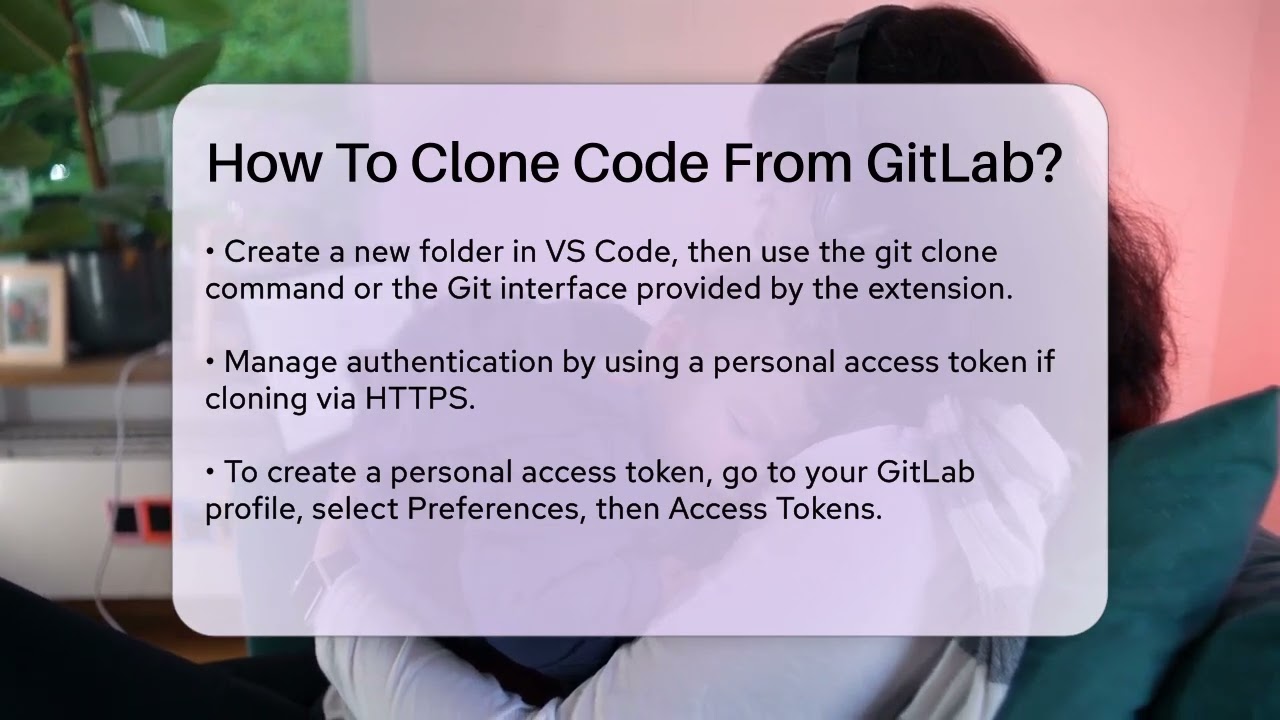 How To Clone Code From GitLab?

• Create a new folder in VS Code, then use the git clone command or the Git interface provided by the extension.

• Manage authentication by using a personal access token if cloning via HTTPS.

• To create a personal access token, go to your GitLab profile, select Preferences, then Access Tokens.